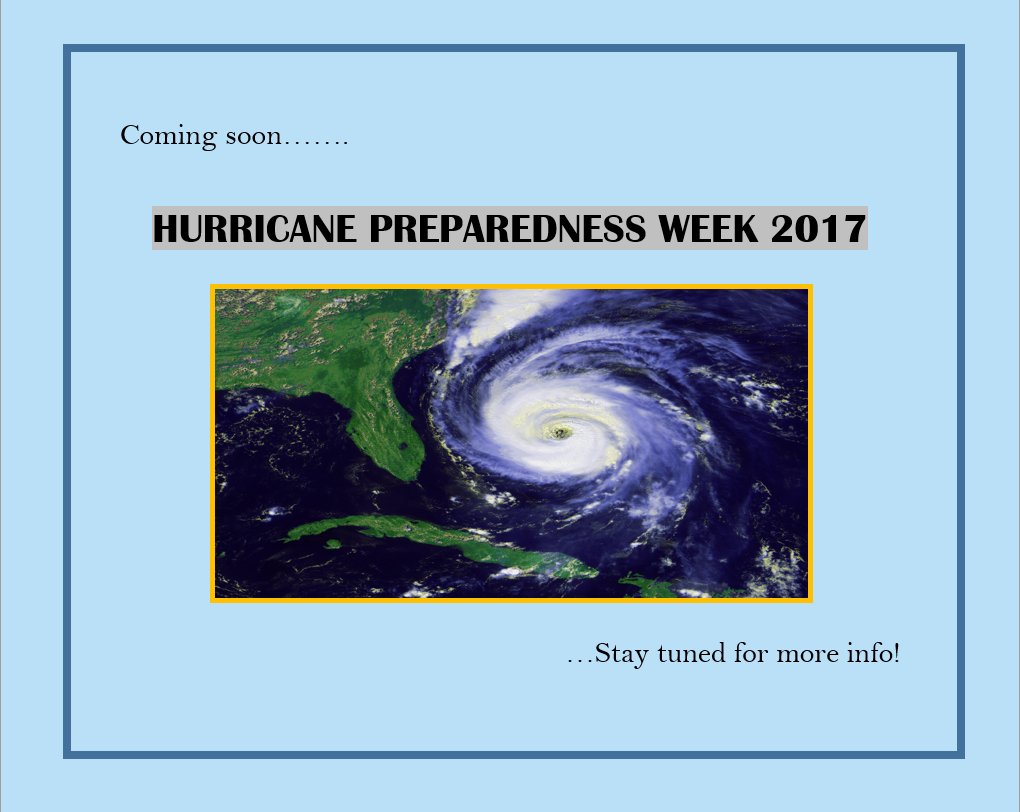 Coming soon…….

HURRICANE PREPAREDNESS WEEK 2017

…Stay tuned for more info!